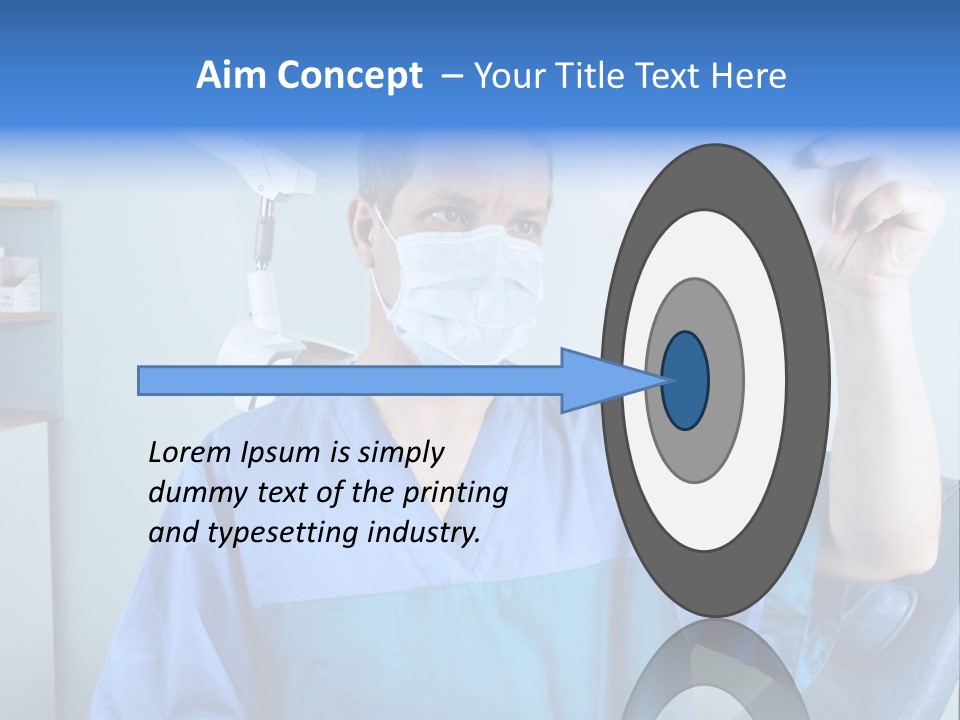 Aim Concept – Your Title Text Here

Lorem Ipsum is simply dummy text of the printing and typesetting industry.